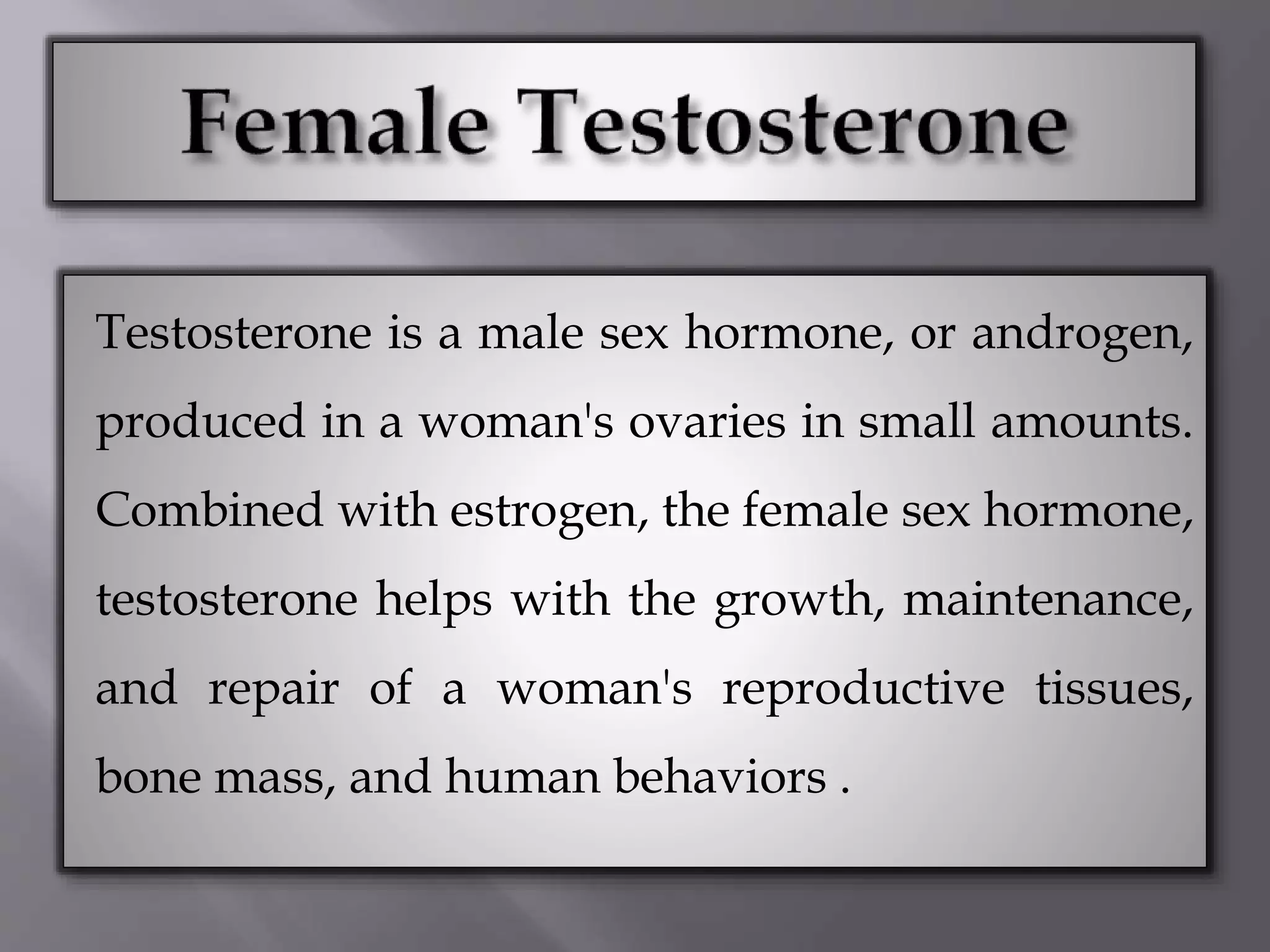 Female Testosterone

Testosterone is a male sex hormone, or androgen, produced in a woman's ovaries in small amounts. Combined with estrogen, the female sex hormone, testosterone helps with the growth, maintenance, and repair of a woman's reproductive tissues, bone mass, and human behaviors .